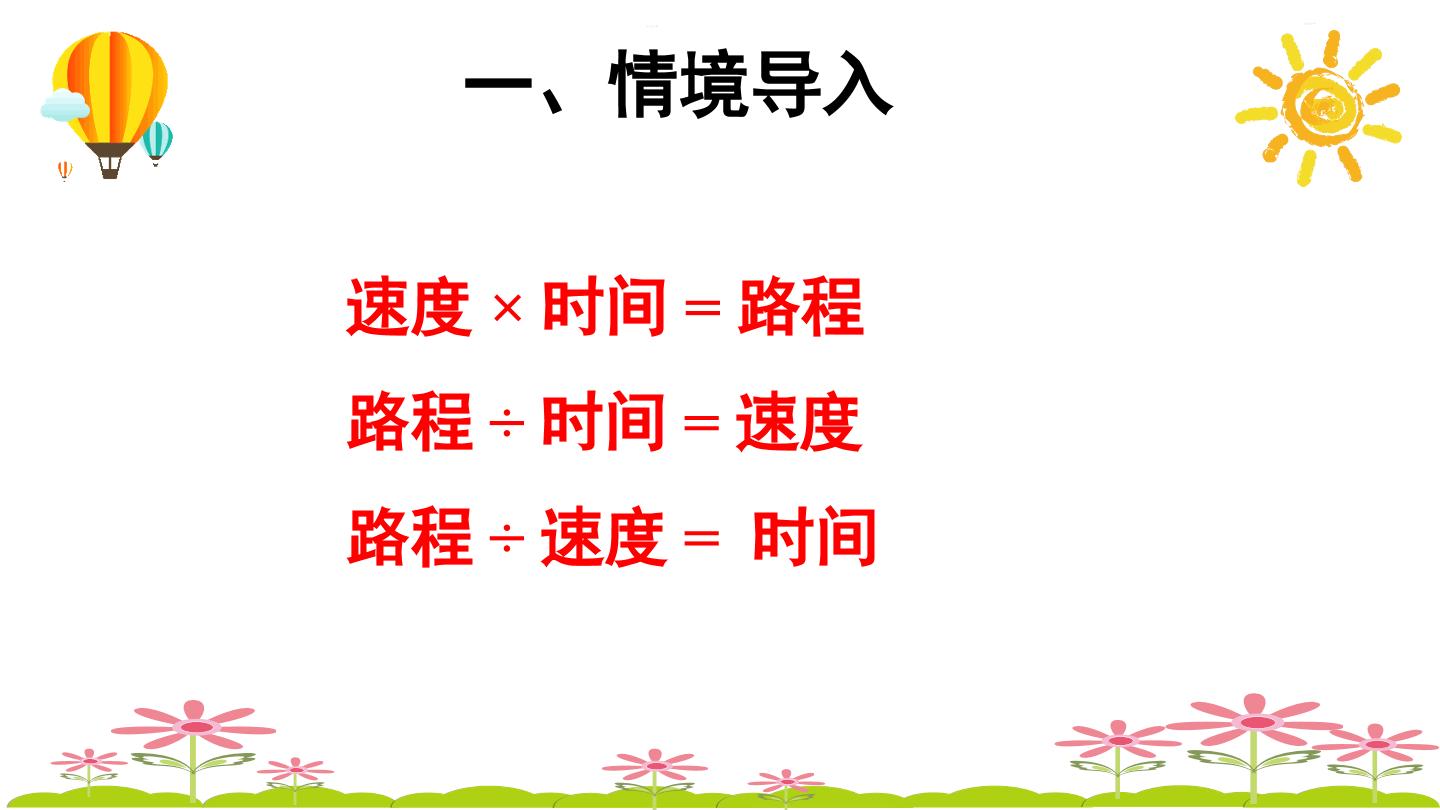 一、情境导入

速度 × 时间 = 路程

路程 ÷ 时间 = 速度

路程 ÷ 速度 = 时间